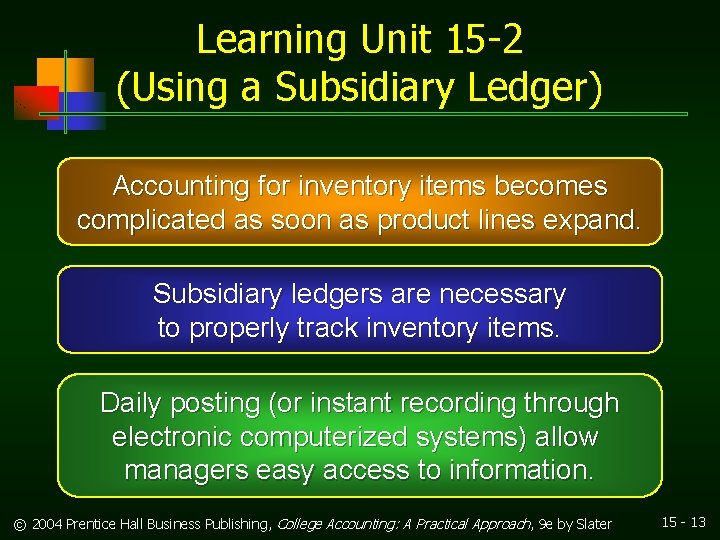 Learning Unit 15-2
(Using a Subsidiary Ledger)

Accounting for inventory items becomes complicated as soon as product lines expand.

Subsidiary ledgers are necessary to properly track inventory items.

Daily posting (or instant recording through electronic computerized systems) allow managers easy access to information.

© 2004 Prentice Hall Business Publishing, College Accounting: A Practical Approach, 9e by Slater

15 - 13